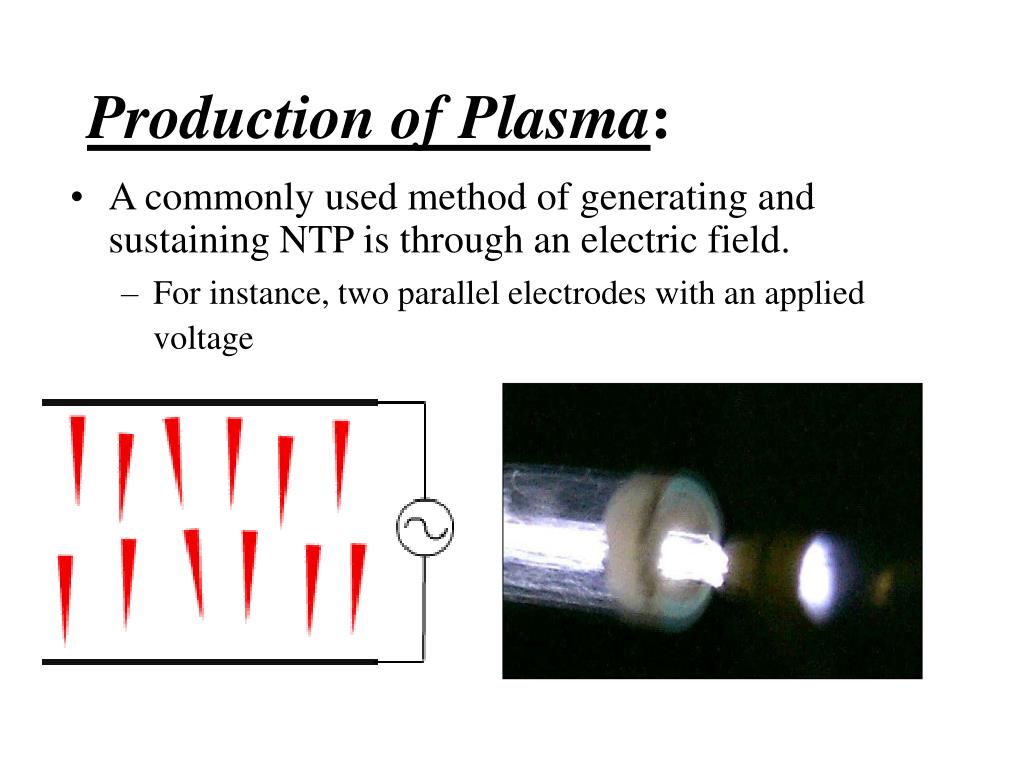 Production of Plasma:

• A commonly used method of generating and sustaining NTP is through an electric field.

– For instance, two parallel electrodes with an applied voltage